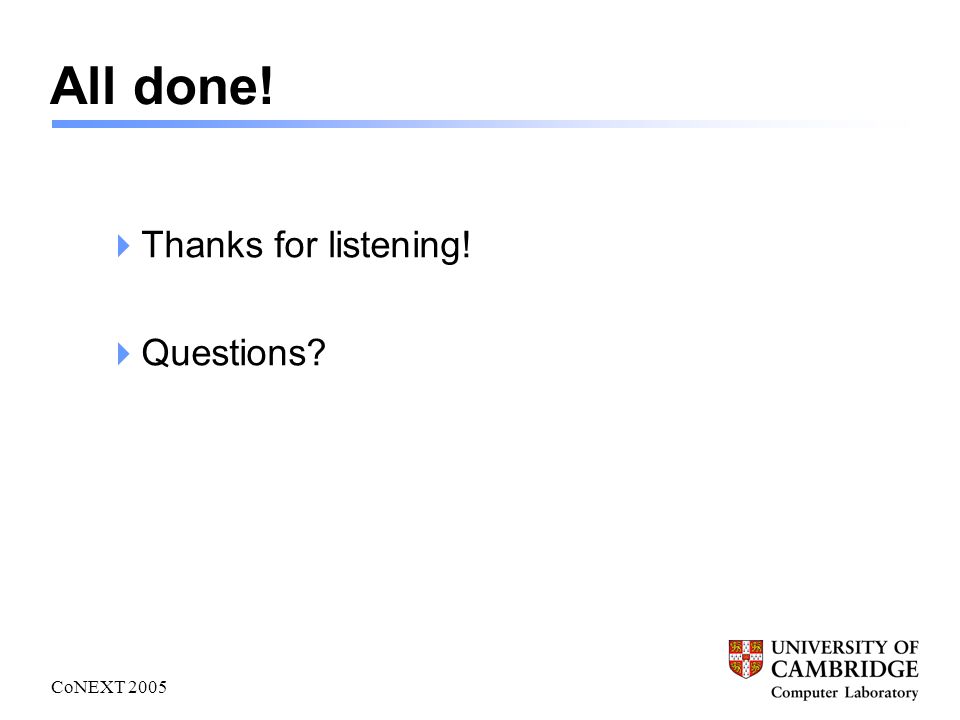 All done!

Thanks for listening!

Questions?

CoNEXT 2005

UNIVERSITY OF CAMBRIDGE
Computer Laboratory